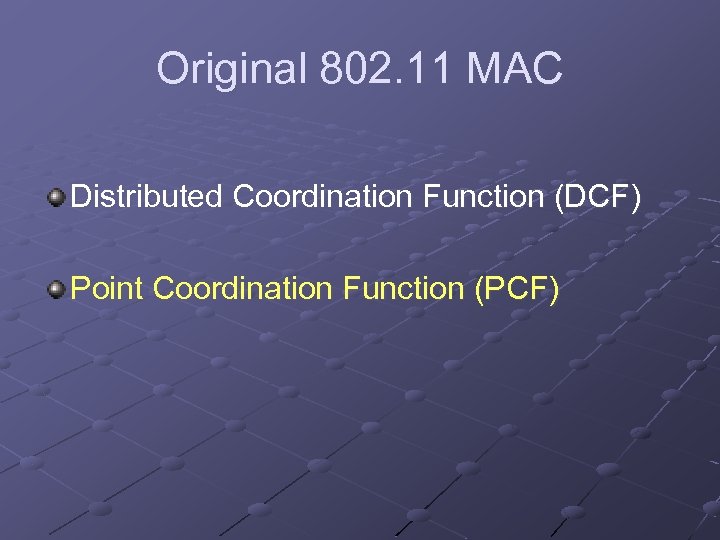 Original 802.11 MAC

Distributed Coordination Function (DCF)

Point Coordination Function (PCF)